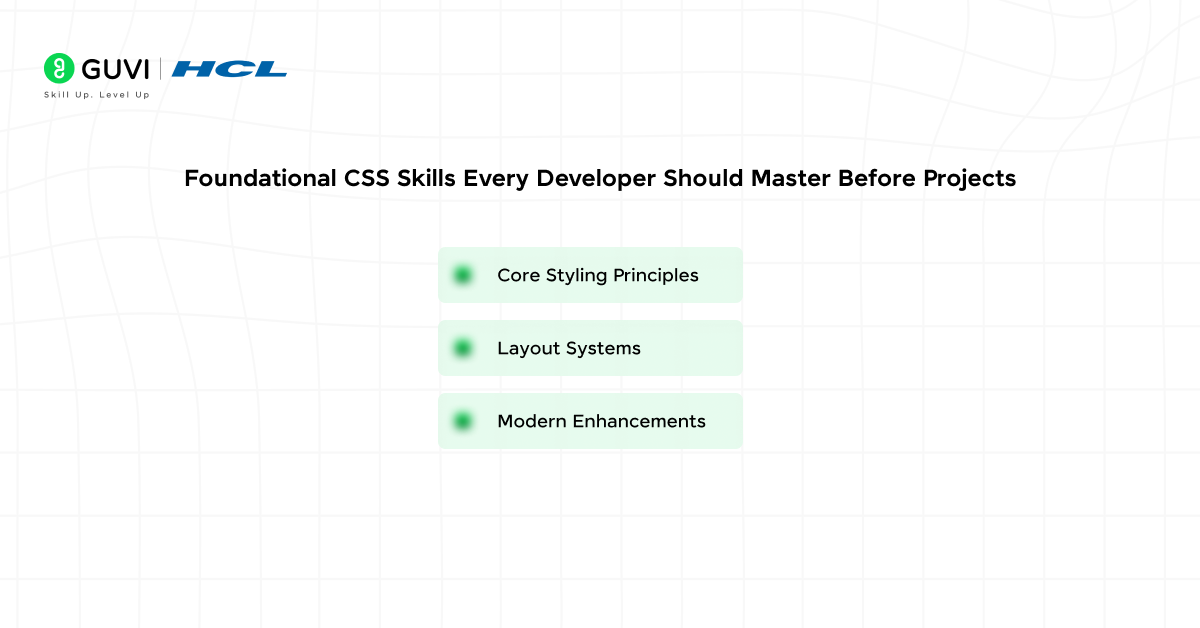 GUVI | HCL
Skill Up. Level Up

Foundational CSS Skills Every Developer Should Master Before Projects

Core Styling Principles

Layout Systems

Modern Enhancements